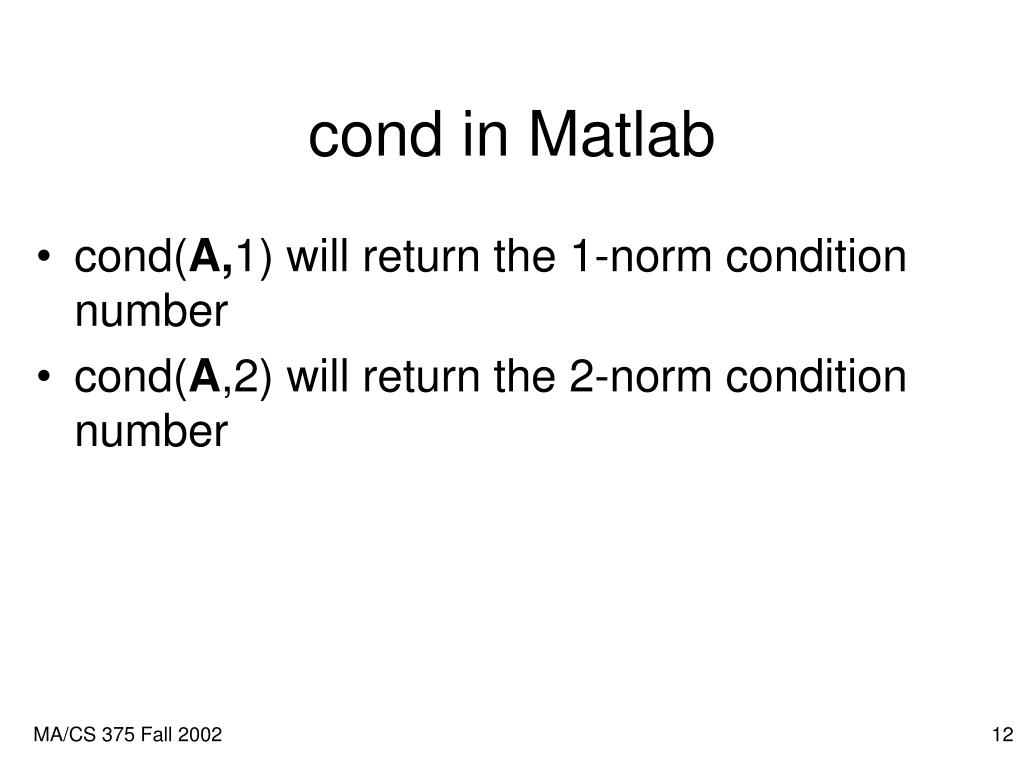 cond in Matlab

• cond(A,1) will return the 1-norm condition number
• cond(A,2) will return the 2-norm condition number

MA/CS 375 Fall 2002

12